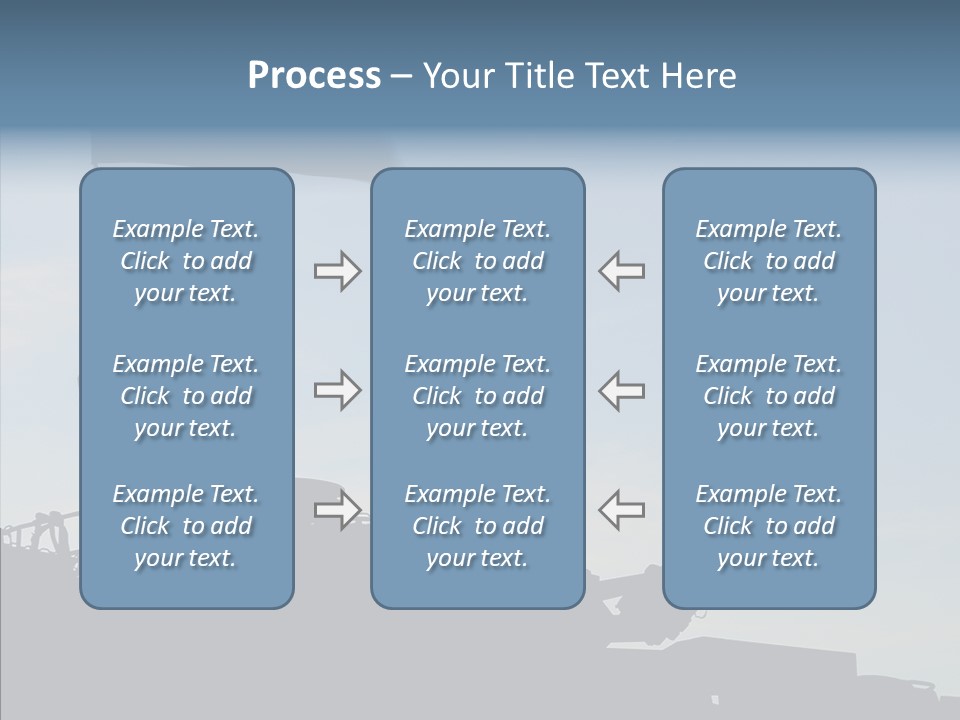 Process – Your Title Text Here

Example Text. Click to add your text.

Example Text. Click to add your text.

Example Text. Click to add your text.

Example Text. Click to add your text.

Example Text. Click to add your text.

Example Text. Click to add your text.

Example Text. Click to add your text.

Example Text. Click to add your text.

Example Text. Click to add your text.